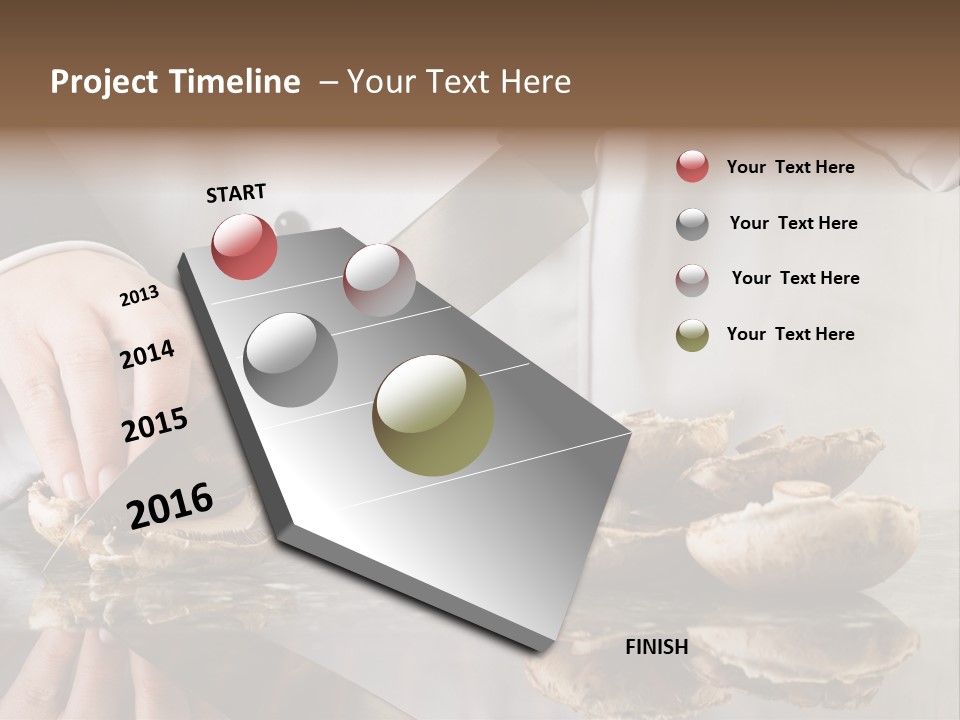 Project Timeline – Your Text Here

START

2013

2014

2015

2016

FINISH

Your Text Here

Your Text Here

Your Text Here

Your Text Here